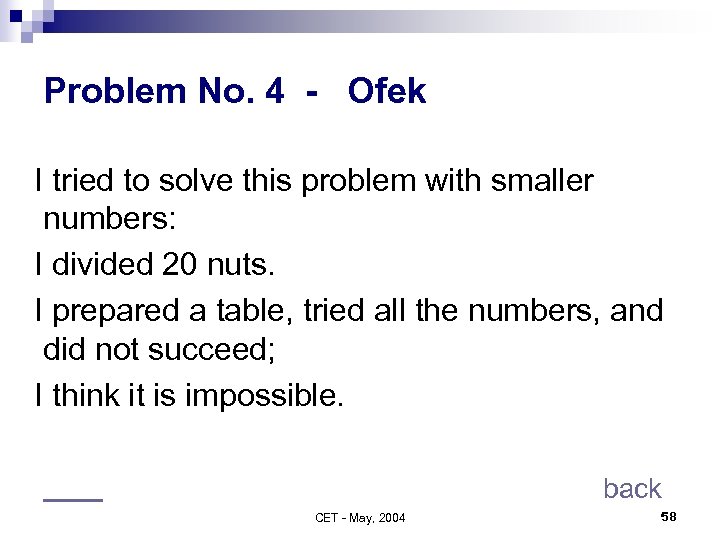 Problem No. 4 - Ofek

I tried to solve this problem with smaller numbers:

I divided 20 nuts.

I prepared a table, tried all the numbers, and did not succeed;

I think it is impossible.

back

CET - May, 2004

58